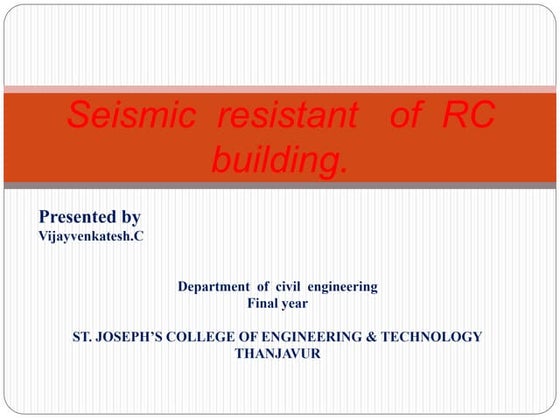 Seismic resistant of RC building.

Presented by
Vijayvenkatesh.C

Department of civil engineering
Final year

ST. JOSEPH'S COLLEGE OF ENGINEERING & TECHNOLOGY
THANJAVUR